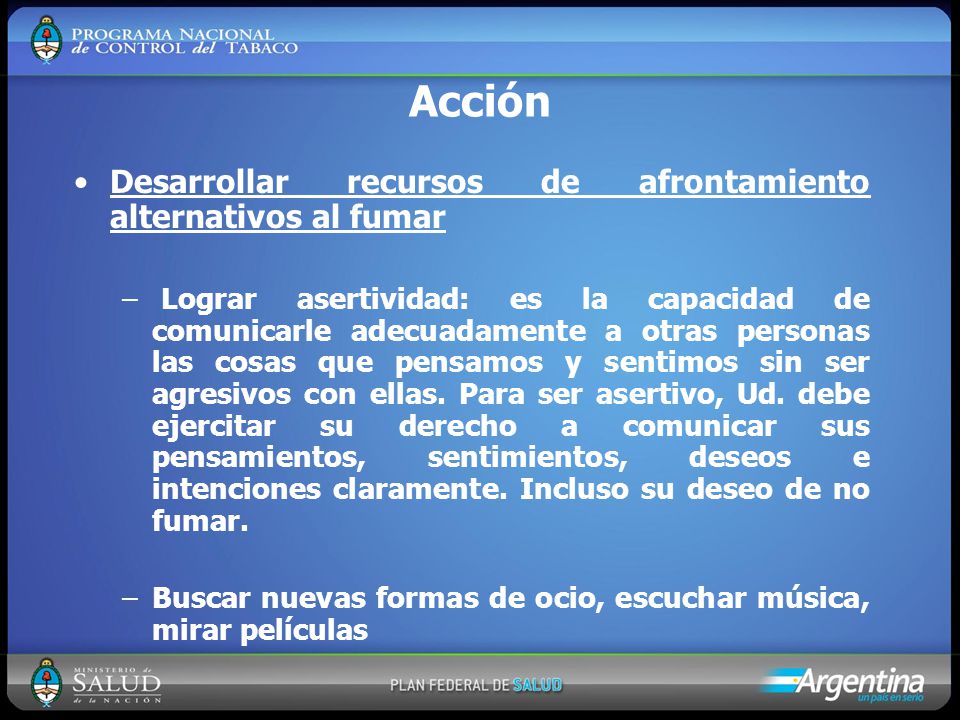 PROGRAMA NACIONAL de CONTROL del TABACO

Acción

• Desarrollar recursos de afrontamiento alternativos al fumar

– Lograr asertividad: es la capacidad de comunicarle adecuadamente a otras personas las cosas que pensamos y sentimos sin ser agresivos con ellas. Para ser asertivo, Ud. debe ejercitar su derecho a comunicar sus pensamientos, sentimientos, deseos e intenciones claramente. Incluso su deseo de no fumar.

– Buscar nuevas formas de ocio, escuchar música, mirar películas

MINISTERIO de SALUD de la NACIÓN

PLAN FEDERAL DE SALUD

Argentina un país en serio